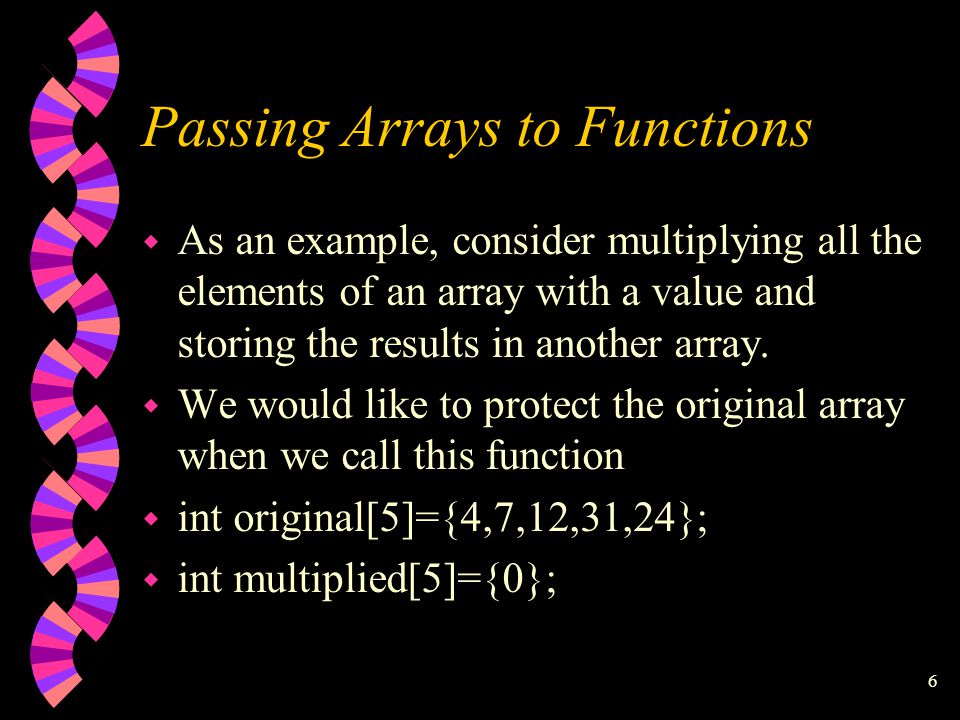 Passing Arrays to Functions

As an example, consider multiplying all the elements of an array with a value and storing the results in another array.

We would like to protect the original array when we call this function

int original[5]={4,7,12,31,24};

int multiplied[5]={0};

6